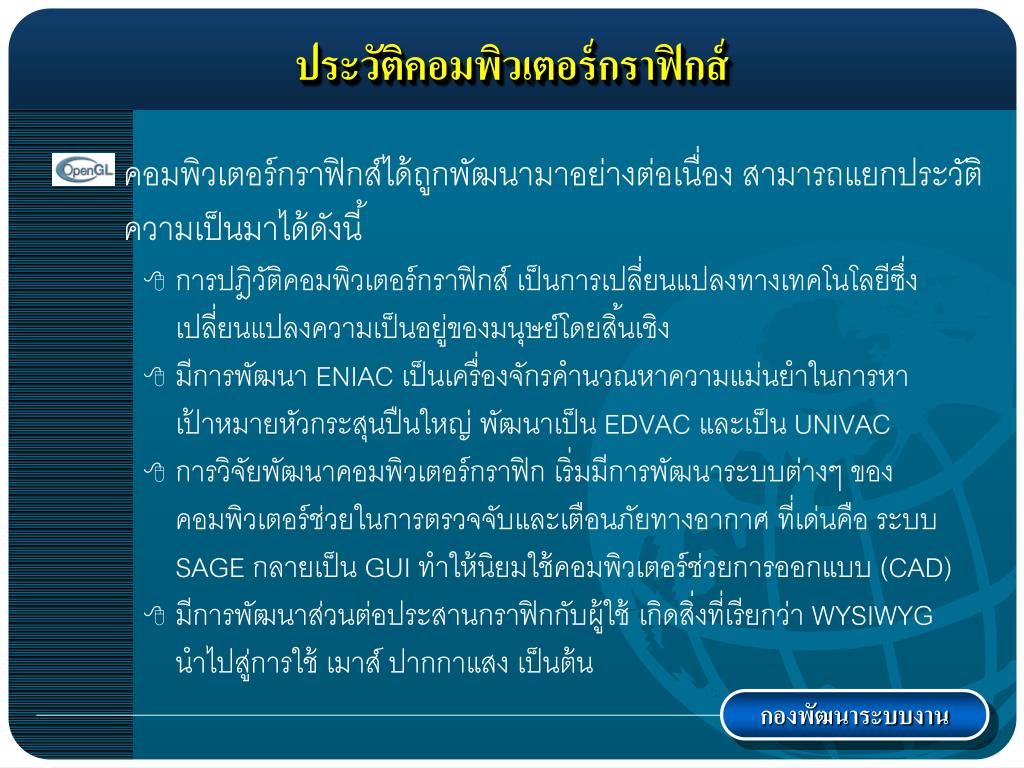 ประวัติคอมพิวเตอร์กราฟิกส์

OpenGL

คอมพิวเตอร์กราฟิกส์ได้ถูกพัฒนามาอย่างต่อเนื่อง สามารถแยกประวัติความเป็นมาได้ดังนี้

การปฏิวัติคอมพิวเตอร์กราฟิกส์ เป็นการเปลี่ยนแปลงทางเทคโนโลยีซึ่งเปลี่ยนแปลงความเป็นอยู่ของมนุษย์โดยสิ้นเชิง

มีการพัฒนา ENIAC เป็นเครื่องจักรคำนวณหาความแม่นยำในการหาเป้าหมายหัวกระสุนปืนใหญ่ พัฒนาเป็น EDVAC และเป็น UNIVAC

การวิจัยพัฒนาคอมพิวเตอร์กราฟิก เริ่มมีการพัฒนาระบบต่างๆ ของคอมพิวเตอร์ช่วยในการตรวจจับและเตือนภัยทางอากาศ ที่เด่นคือ ระบบ SAGE กลายเป็น GUI ทำให้นิยมใช้คอมพิวเตอร์ช่วยการออกแบบ (CAD)

มีการพัฒนาส่วนต่อประสานกราฟิกกับผู้ใช้ เกิดสิ่งที่เรียกว่า WYSIWYG นำไปสู่การใช้ เมาส์ ปากกาแสง เป็นต้น

กองพัฒนาระบบงาน